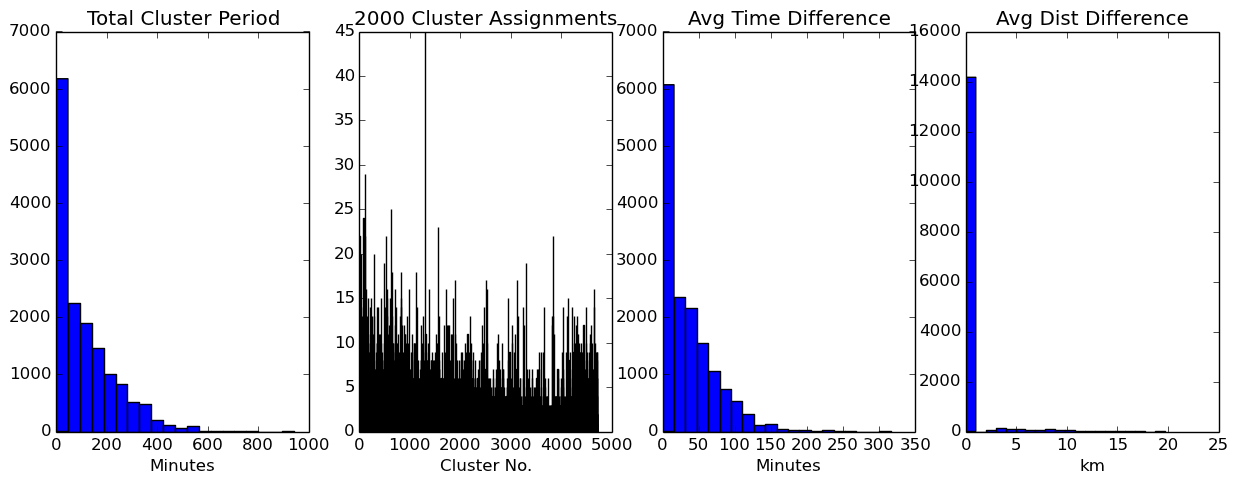 Total Cluster Period

7000
6000
5000
4000
3000
2000
1000
0

0 200 400 600 800 1000
Minutes

2000 Cluster Assignments

45
40
35
30
25
20
15
10
5
0

0 1000 2000 3000 4000 5000
Cluster No.

Avg Time Difference

7000
6000
5000
4000
3000
2000
1000
0

0 50 100 150 200 250 300 350
Minutes

Avg Dist Difference

16000
14000
12000
10000
8000
6000
4000
2000
0

0 5 10 15 20 25
km